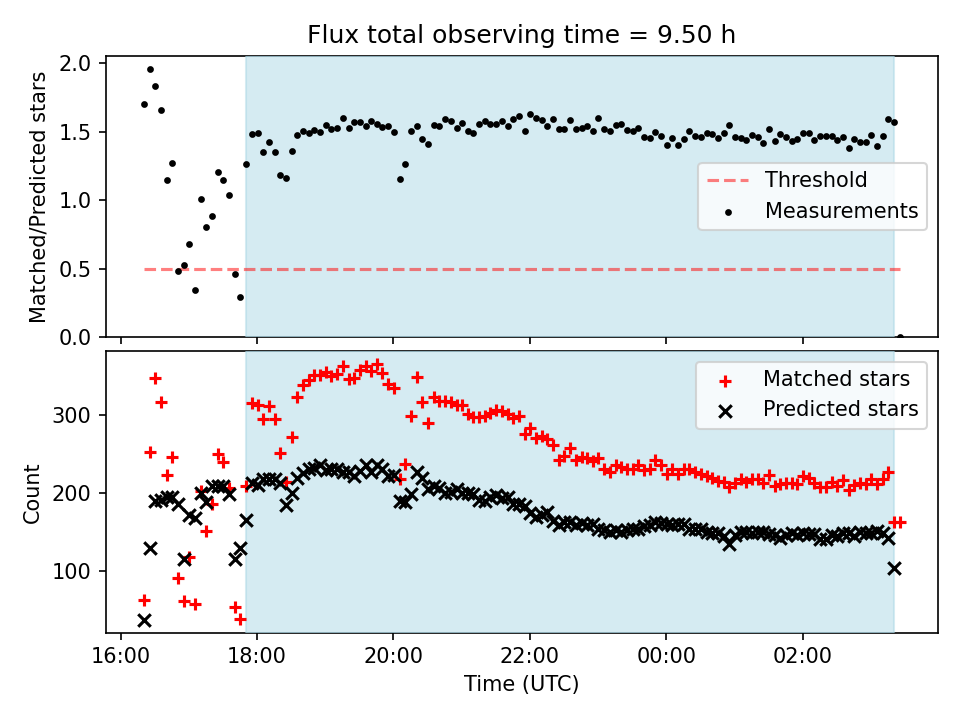 Flux total observing time = 9.50 h

Matched/Predicted stars

2.0
1.5
1.0
0.5
0.0

Threshold
Measurements

Count

300
200
100

Matched stars
Predicted stars

16:00
18:00
20:00
22:00
00:00
02:00

Time (UTC)